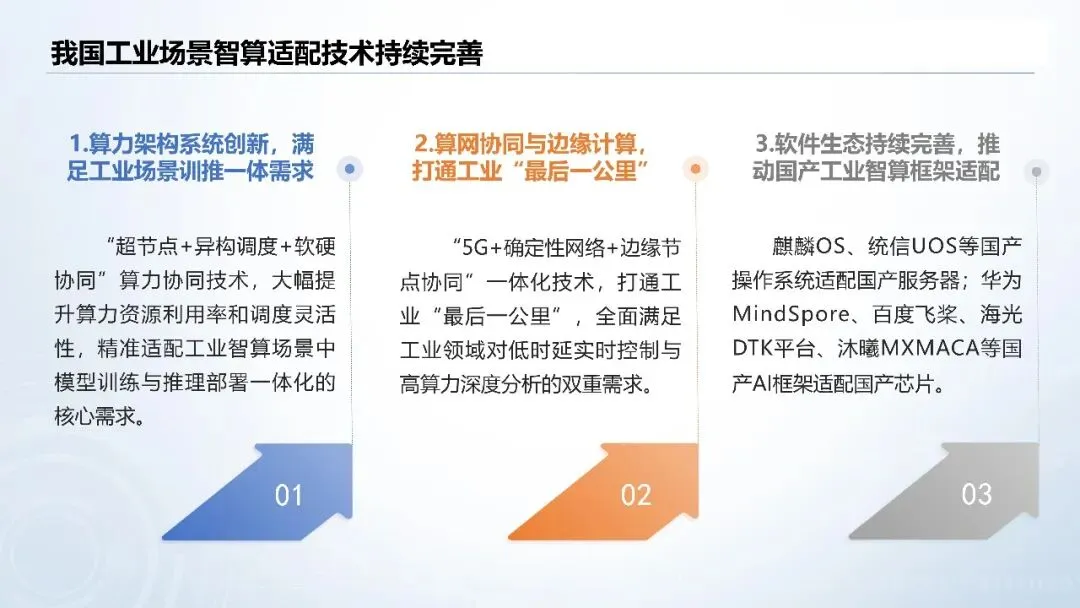 我国工业场景智算适配技术持续完善

1.算力架构系统创新，满足工业场景训推一体需求

“超节点+异构调度+软硬协同”算力协同技术，大幅提升算力资源利用率和调度灵活性，精准适配工业智算场景中模型训练与推理部署一体化的核心需求。

01

2.算网协同与边缘计算，打通工业“最后一公里”

“5G+确定性网络+边缘节点协同”一体化技术，打通工业“最后一公里”，全面满足工业领域对低时延实时控制与高算力深度分析的双重需求。

02

3.软件生态持续完善，推动国产工业智算框架适配

麒麟OS、统信UOS等国产操作系统适配国产服务器；华为MindSpore、百度飞桨、海光DTK平台、沐曦MXMACA等国产AI框架适配国产芯片。

03